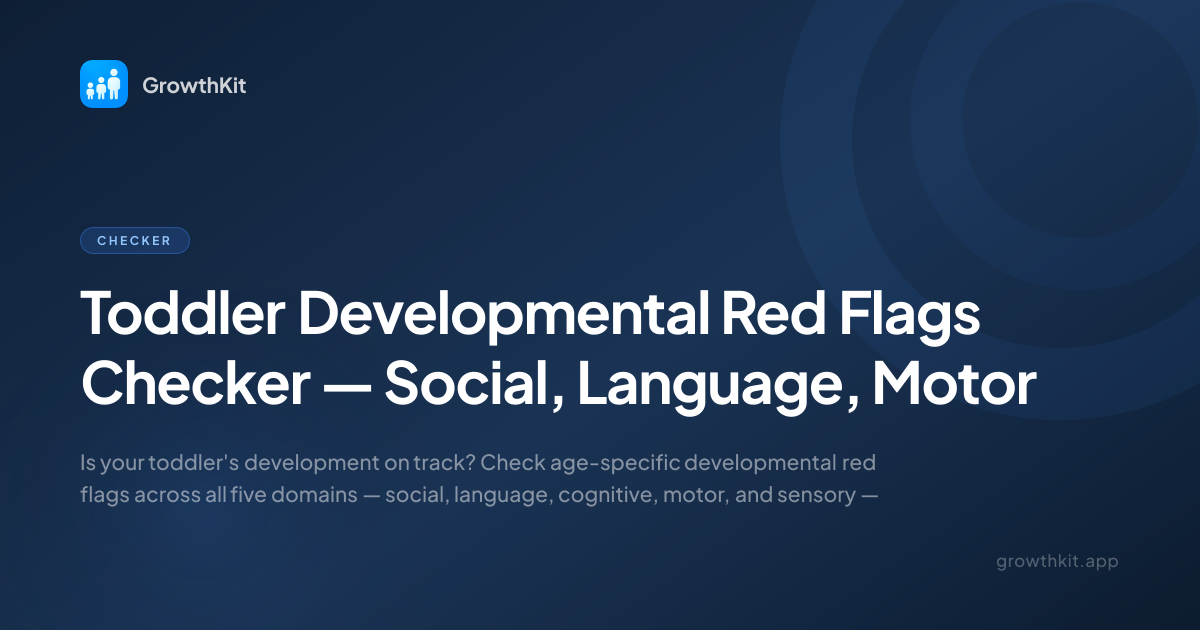 GrowthKit

CHECKER

Toddler Developmental Red Flags Checker — Social, Language, Motor

Is your toddler's development on track? Check age-specific developmental red flags across all five domains — social, language, cognitive, motor, and sensory —

growthkit.app